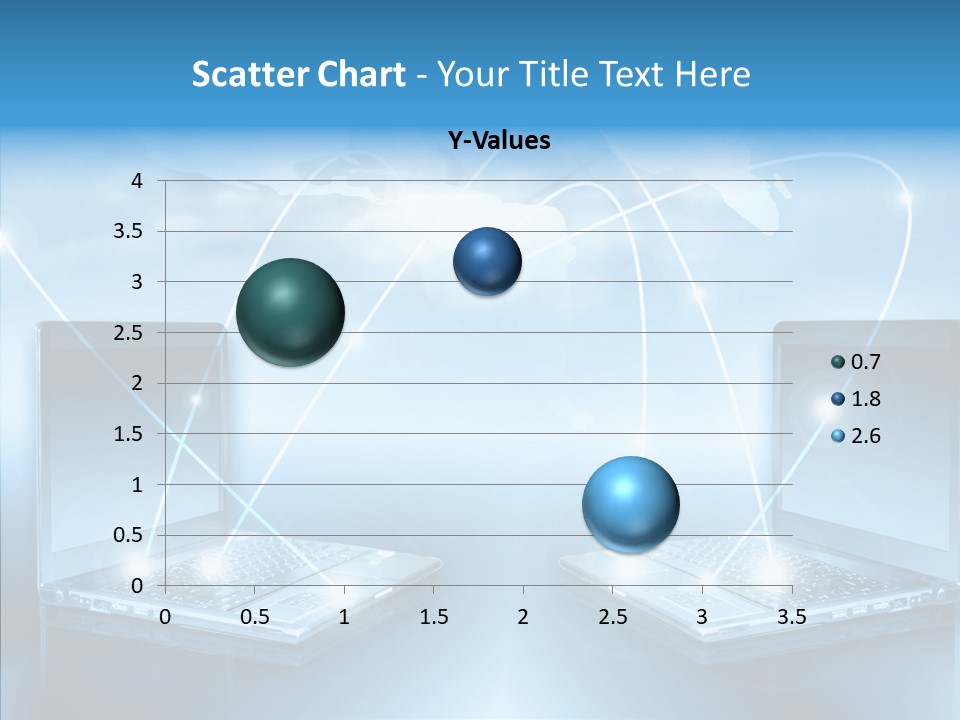 Scatter Chart - Your Title Text Here

Y-Values

4
3.5
3
2.5
2
1.5
1
0.5
0

0 0.5 1 1.5 2 2.5 3 3.5

0.7
1.8
2.6